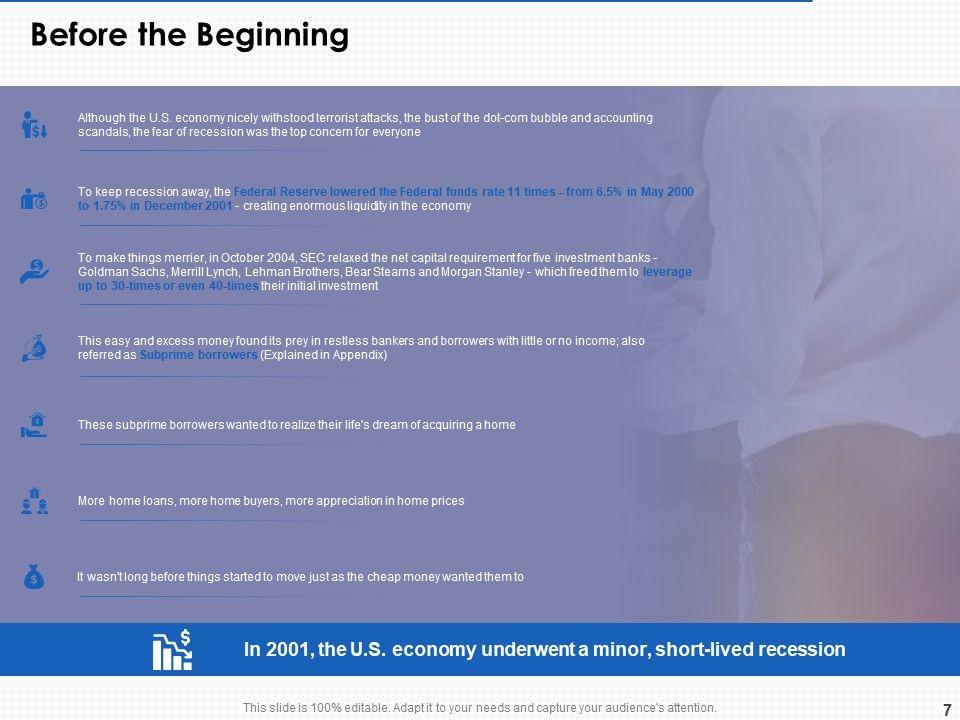 Before the Beginning

Although the U.S. economy nicely withstood terrorist attacks, the bust of the dot-com bubble and accounting scandals, the fear of recession was the top concern for everyone

To keep recession away, the Federal Reserve lowered the Federal funds rate 11 times - from 6.5% in May 2000 to 1.75% in December 2001 - creating enormous liquidity in the economy

To make things merrier, in October 2004, SEC relaxed the net capital requirement for five investment banks - Goldman Sachs, Merrill Lynch, Lehman Brothers, Bear Stearns and Morgan Stanley - which freed them to leverage up to 30-times or even 40-times their initial investment

This easy and excess money found its prey in restless bankers and borrowers with little or no income; also referred as Subprime borrowers (Explained in Appendix)

These subprime borrowers wanted to realize their life's dream of acquiring a home

More home loans, more home buyers, more appreciation in home prices

It wasn't long before things started to move just as the cheap money wanted them to

In 2001, the U.S. economy underwent a minor, short-lived recession

This slide is 100% editable. Adapt it to your needs and capture your audience's attention.

7